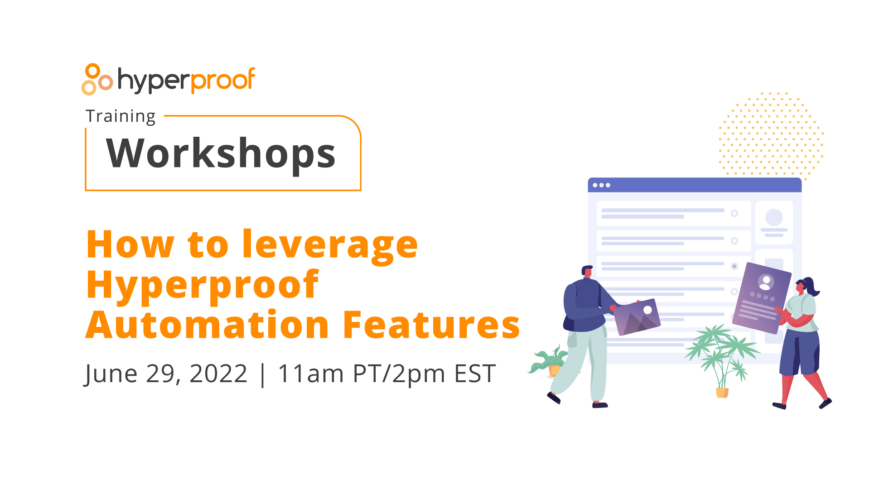 hyperproof

Training
Workshops

How to leverage Hyperproof Automation Features

June 29, 2022 | 11am PT/2pm EST